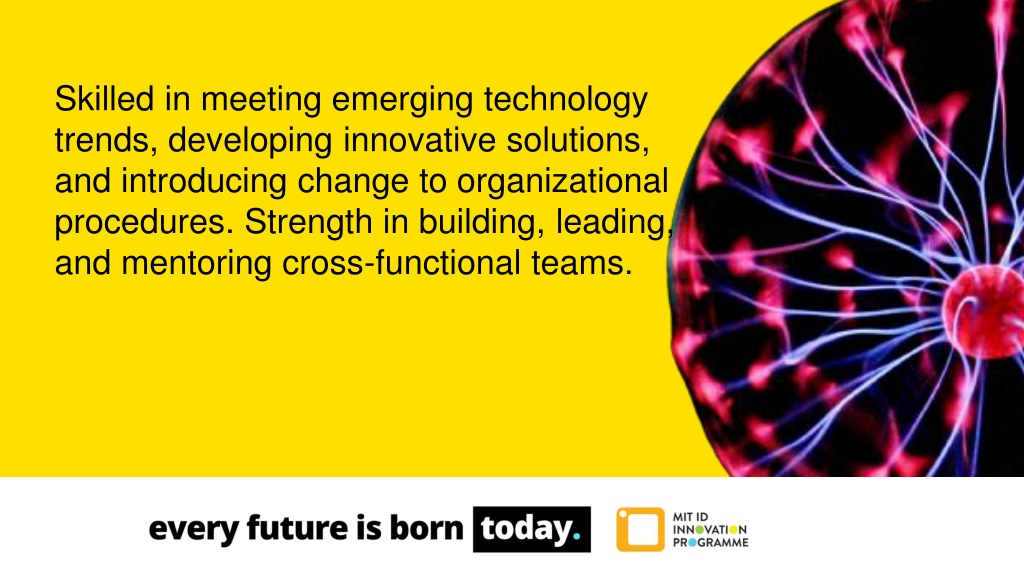 Skilled in meeting emerging technology trends, developing innovative solutions, and introducing change to organizational procedures. Strength in building, leading, and mentoring cross-functional teams.

every future is born today.

MIT ID
INNOVATION
PROGRAMME